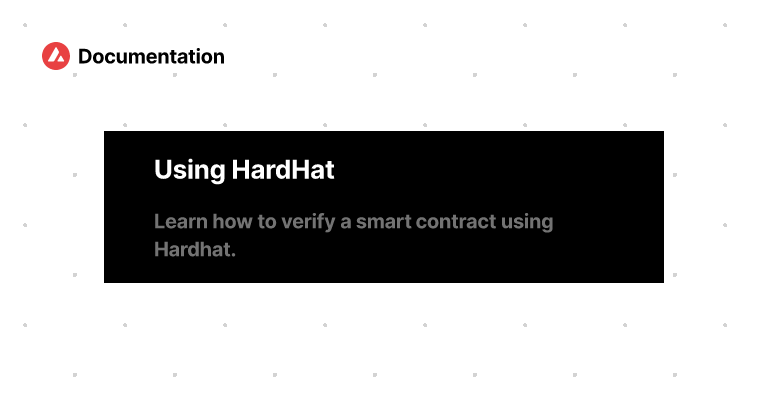 Documentation

Using HardHat

Learn how to verify a smart contract using Hardhat.